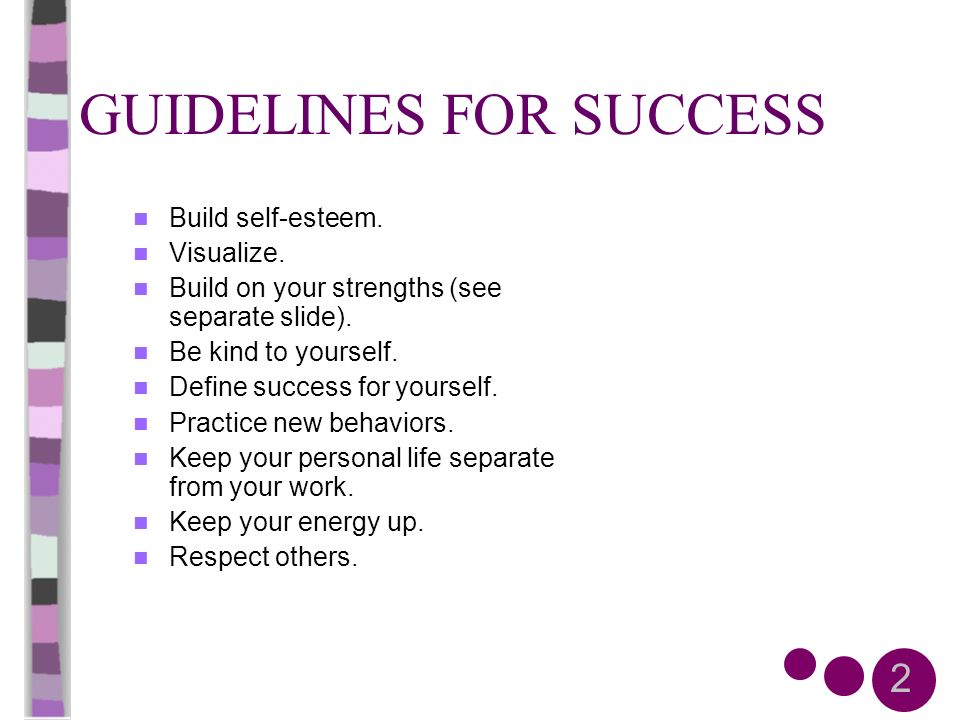 GUIDELINES FOR SUCCESS

- Build self-esteem.
- Visualize.
- Build on your strengths (see separate slide).
- Be kind to yourself.
- Define success for yourself.
- Practice new behaviors.
- Keep your personal life separate from your work.
- Keep your energy up.
- Respect others.

2